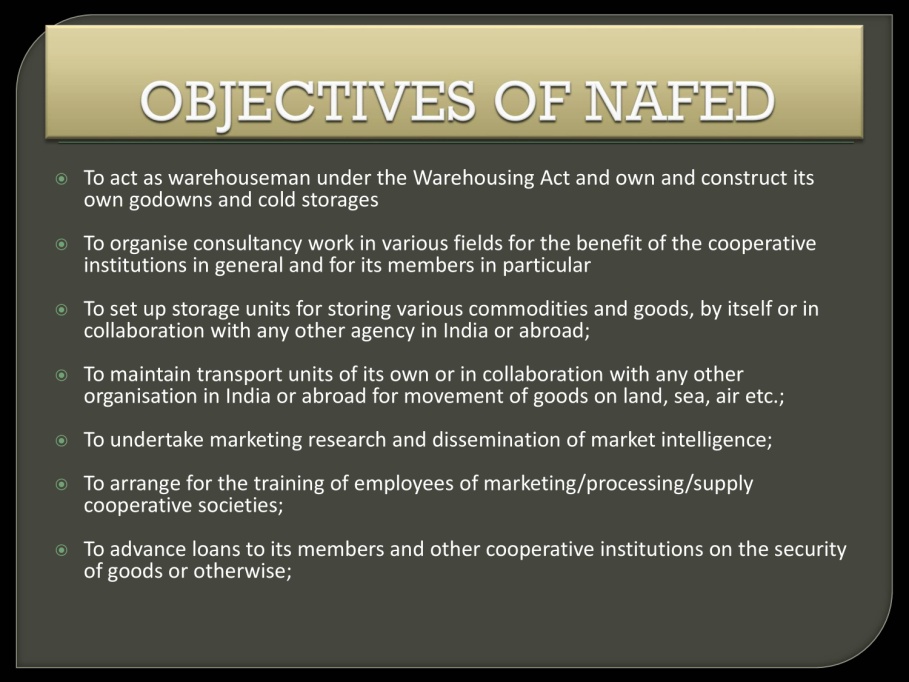 OBJECTIVES OF NAFED

To act as warehouseman under the Warehousing Act and own and construct its own godowns and cold storages

To organise consultancy work in various fields for the benefit of the cooperative institutions in general and for its members in particular

To set up storage units for storing various commodities and goods, by itself or in collaboration with any other agency in India or abroad;

To maintain transport units of its own or in collaboration with any other organisation in India or abroad for movement of goods on land, sea, air etc.;

To undertake marketing research and dissemination of market intelligence;

To arrange for the training of employees of marketing/processing/supply cooperative societies;

To advance loans to its members and other cooperative institutions on the security of goods or otherwise;